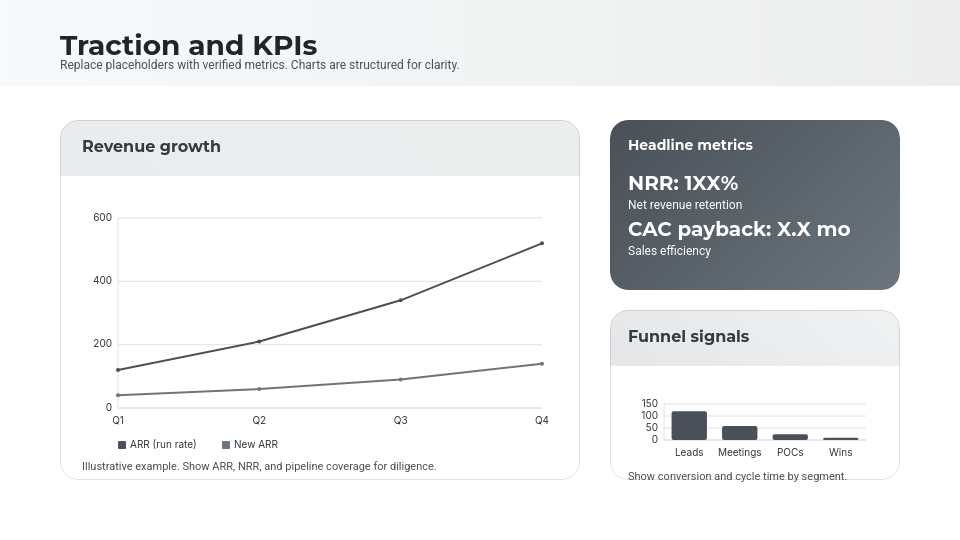 Traction and KPIs
Replace placeholders with verified metrics. Charts are structured for clarity.

Revenue growth

600
400
200
0
Q1
Q2
Q3
Q4
ARR (run rate)
New ARR

Illustrative example. Show ARR, NRR, and pipeline coverage for diligence.

Headline metrics

NRR: 1XX%
Net revenue retention

CAC payback: X.X mo
Sales efficiency

Funnel signals

150
100
50
0
Leads
Meetings
POCs
Wins

Show conversion and cycle time by segment.